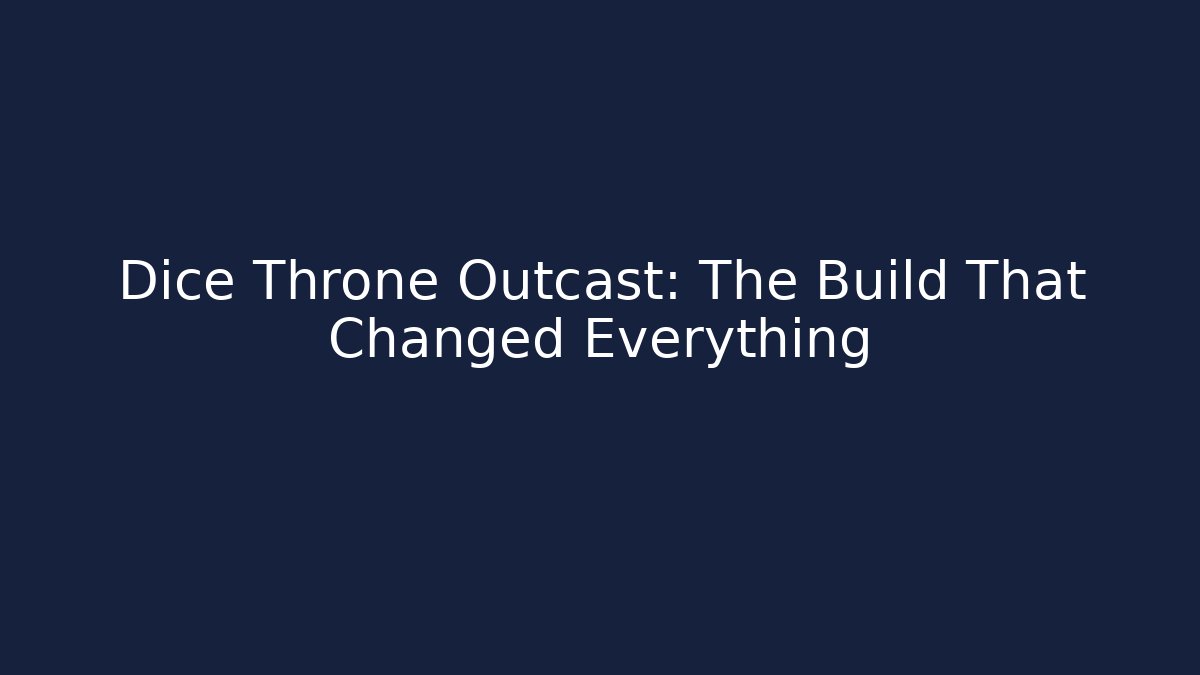 Dice Throne Outcast: The Build That Changed Everything